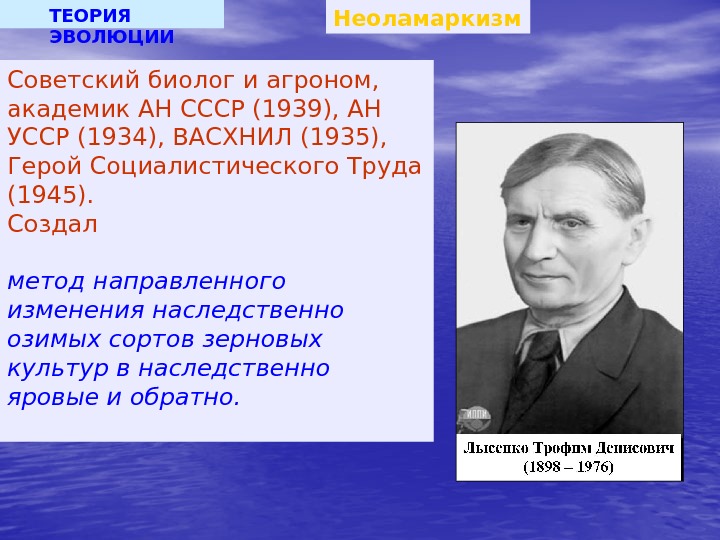 ТЕОРИЯ ЭВОЛЮЦИИ

Неоламаркизм

Советский биолог и агроном, академик АН СССР (1939), АН УССР (1934), ВАСХНИЛ (1935), Герой Социалистического Труда (1945).
Создал

метод направленного изменения наследственно озимых сортов зерновых культур в наследственно яровые и обратно.

ИППИ

Лысенко Трофим Денисович
(1898 – 1976)